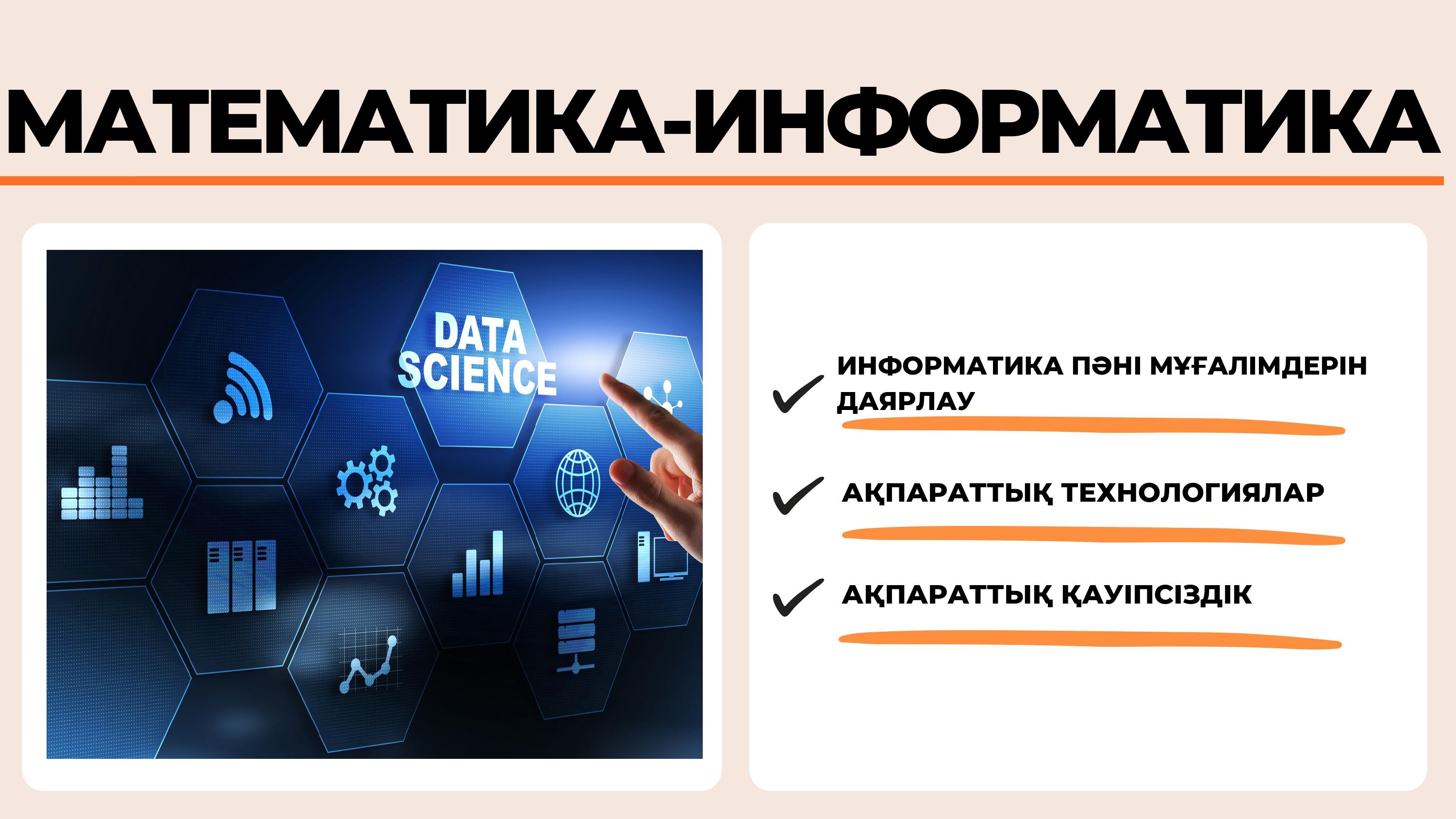 МАТЕМАТИКА-ИНФОРМАТИКА

DATA SCIENCE

ИНФОРМАТИКА ПӘНІ МҰҒАЛІМДЕРІН ДАЯРЛАУ

АҚПАРАТТЫҚ ТЕХНОЛОГИЯЛАР

АҚПАРАТТЫҚ ҚАУІПСІЗДІК